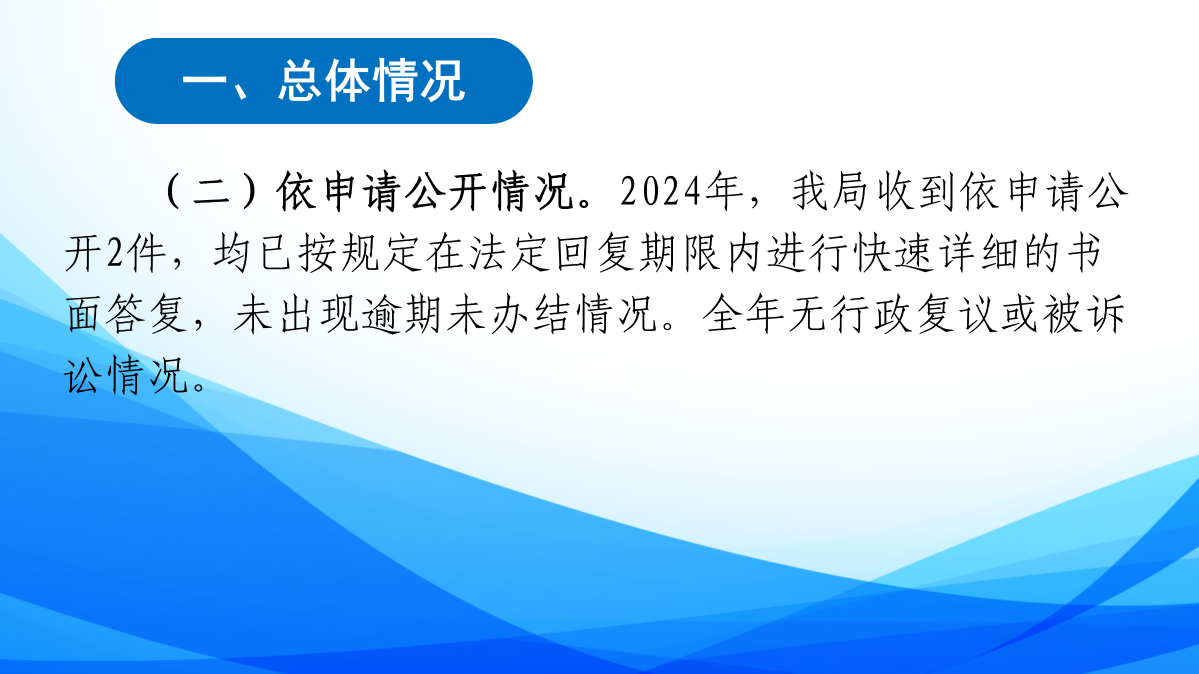 一、总体情况

（二）依申请公开情况。2024年，我局收到依申请公开2件，均已按规定在法定回复期限内进行快速详细的书面答复，未出现逾期未办结情况。全年无行政复议或被诉讼情况。